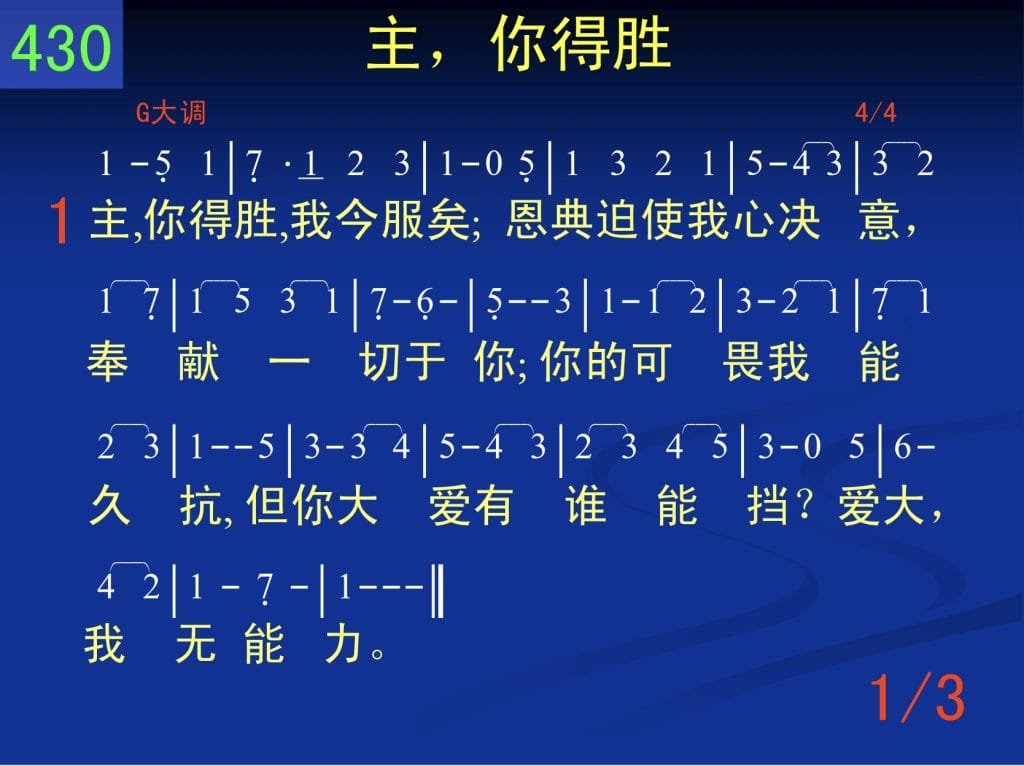 430 主，你得胜

G大调 4/4

1 - 5 1 | 7 · 1 2 3 | 1 - 0 5 | 1 3 2 1 | 5 - 4 3 | 3 2

1 主,你得胜,我今服矣; 恩典迫使我心决 意,

1 7 | 1 5 3 1 | 7 - 6 - | 5 - - 3 | 1 - 1 2 | 3 - 2 1 | 7 1

奉 献 一 切于 你; 你的可 畏我 能

2 3 | 1 - - 5 | 3 - 3 4 | 5 - 4 3 | 2 3 4 5 | 3 - 0 5 | 6 -

久 抗, 但你大 爱有 谁 能 挡? 爱大,

4 2 | 1 - 7 - | 1 - - - ‖

我 无 能 力。

1/3